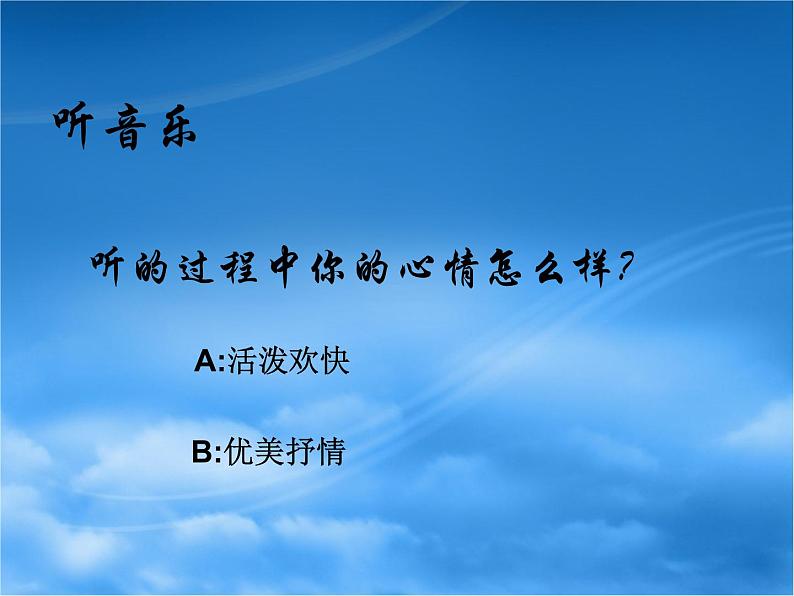 听音乐

听的过程中你的心情怎么样?

A:活泼欢快

B:优美抒情